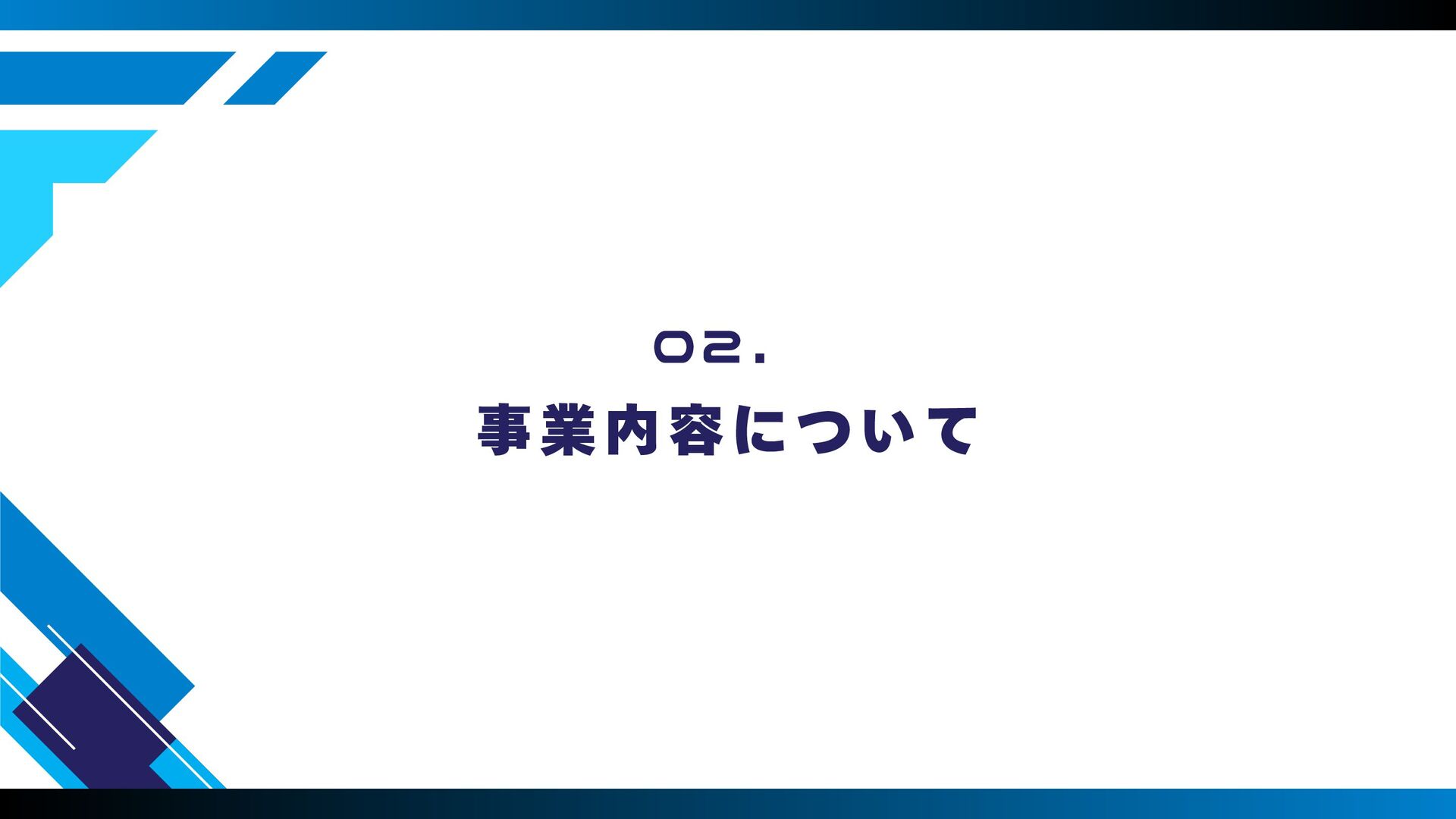 02.

事業内容について